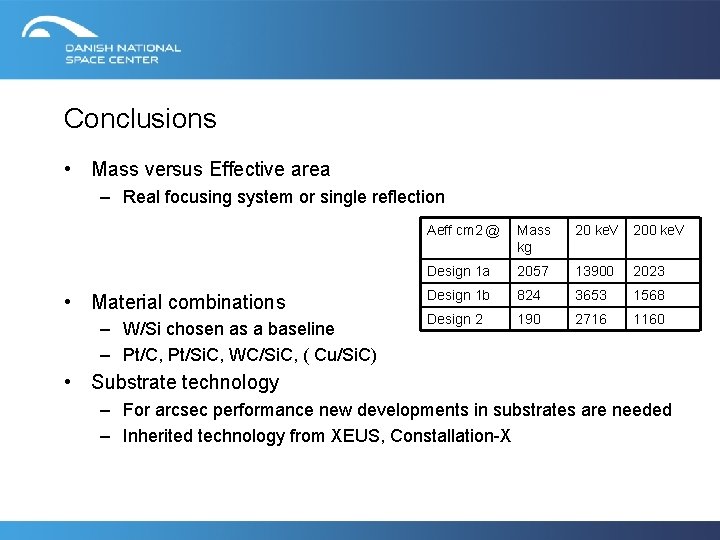 DANISH NATIONAL SPACE CENTER

Conclusions

• Mass versus Effective area
– Real focusing system or single reflection

| Aeff cm2 @ | Mass kg | 20 keV | 200 keV |
|---|---|---|---|
| Design 1a | 2057 | 13900 | 2023 |
| Design 1b | 824 | 3653 | 1568 |
| Design 2 | 190 | 2716 | 1160 |

• Material combinations
– W/Si chosen as a baseline
– Pt/C, Pt/SiC, WC/SiC, ( Cu/SiC)

• Substrate technology
– For arcsec performance new developments in substrates are needed
– Inherited technology from XEUS, Constallation-X